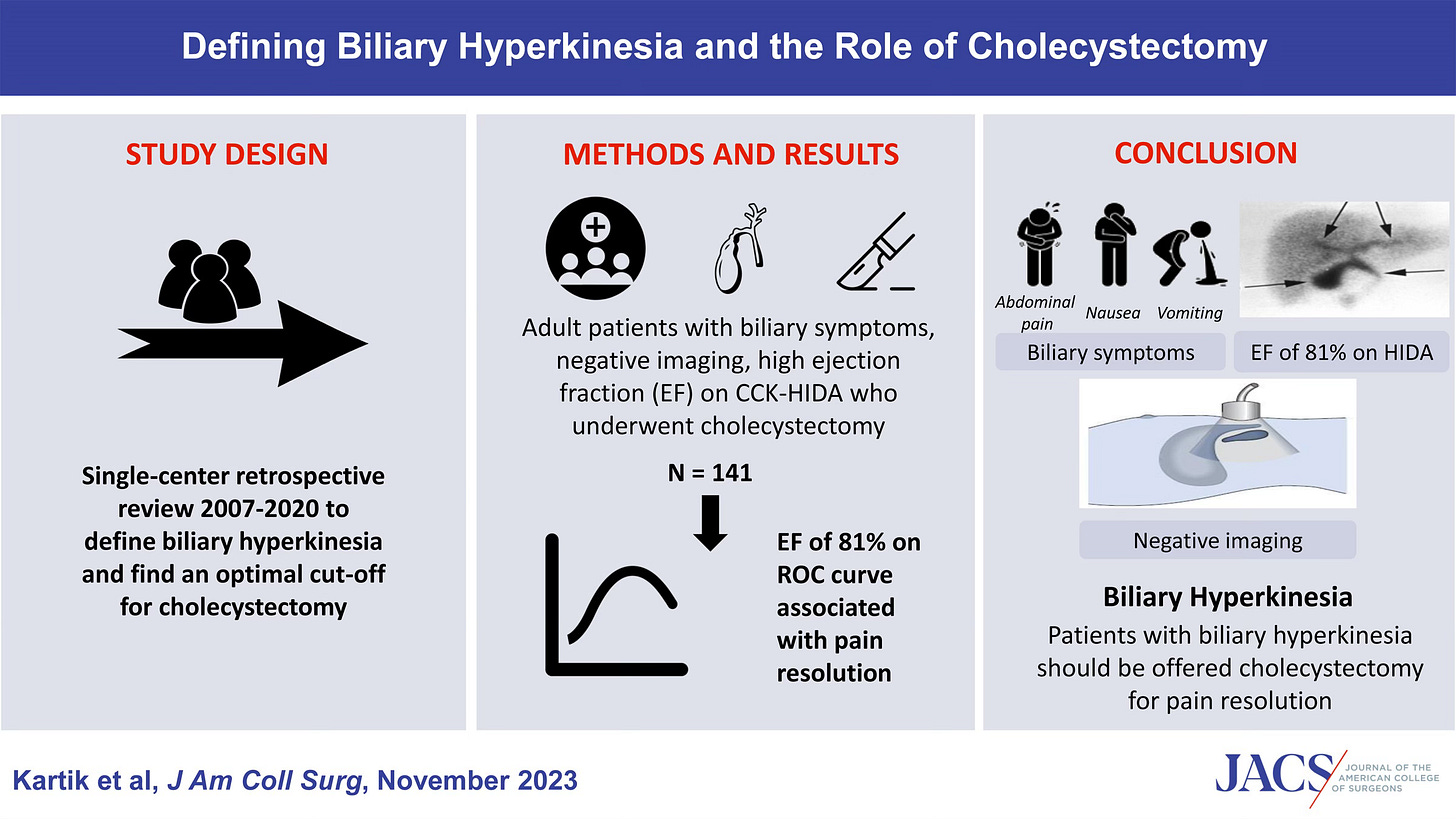 Defining Biliary Hyperkinesia and the Role of Cholecystectomy

STUDY DESIGN

Single-center retrospective review 2007-2020 to define biliary hyperkinesia and find an optimal cut-off for cholecystectomy

METHODS AND RESULTS

Adult patients with biliary symptoms, negative imaging, high ejection fraction (EF) on CCK-HIDA who underwent cholecystectomy

N = 141

EF of 81% on ROC curve associated with pain resolution

CONCLUSION

Abdominal pain

Nausea

Vomiting

Biliary symptoms

EF of 81% on HIDA

Negative imaging

Biliary Hyperkinesia

Patients with biliary hyperkinesia should be offered cholecystectomy for pain resolution

Kartik et al, J Am Coll Surg, November 2023

JACS JOURNAL OF THE AMERICAN COLLEGE OF SURGEONS